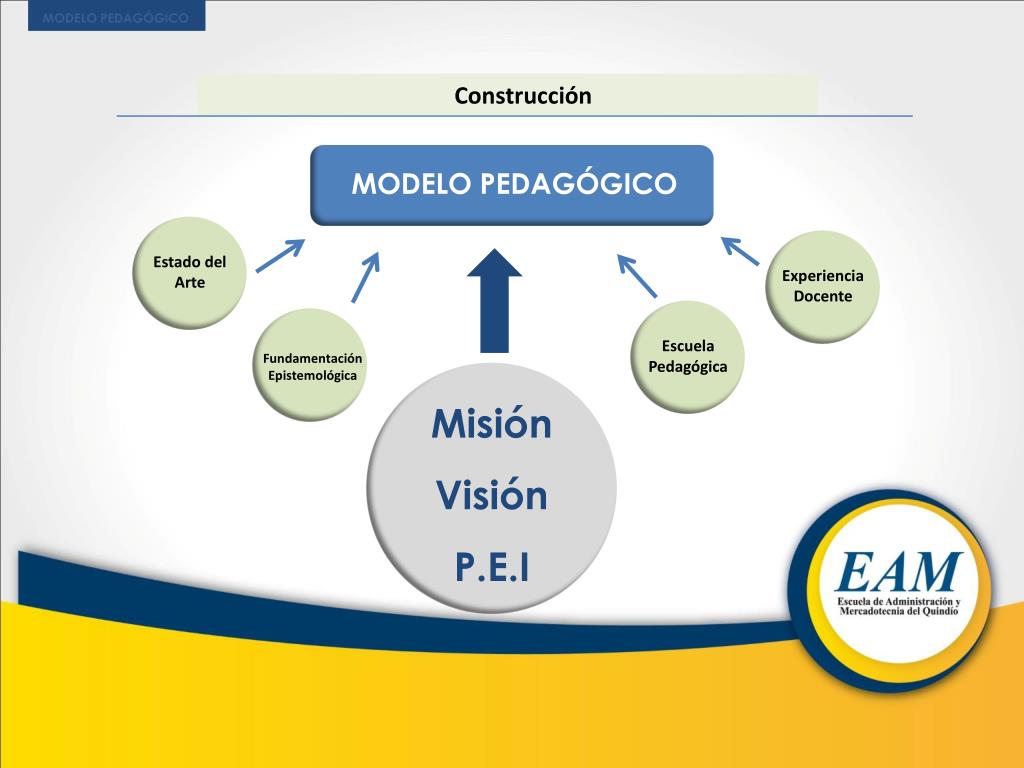 MODELO PEDAGÓGICO

Construcción

MODELO PEDAGÓGICO

Estado del Arte

Fundamentación Epistemológica

Escuela Pedagógica

Experiencia Docente

Misión

Visión

P.E.I

EAM

Escuela de Administración y Mercadotecnia del Quindío